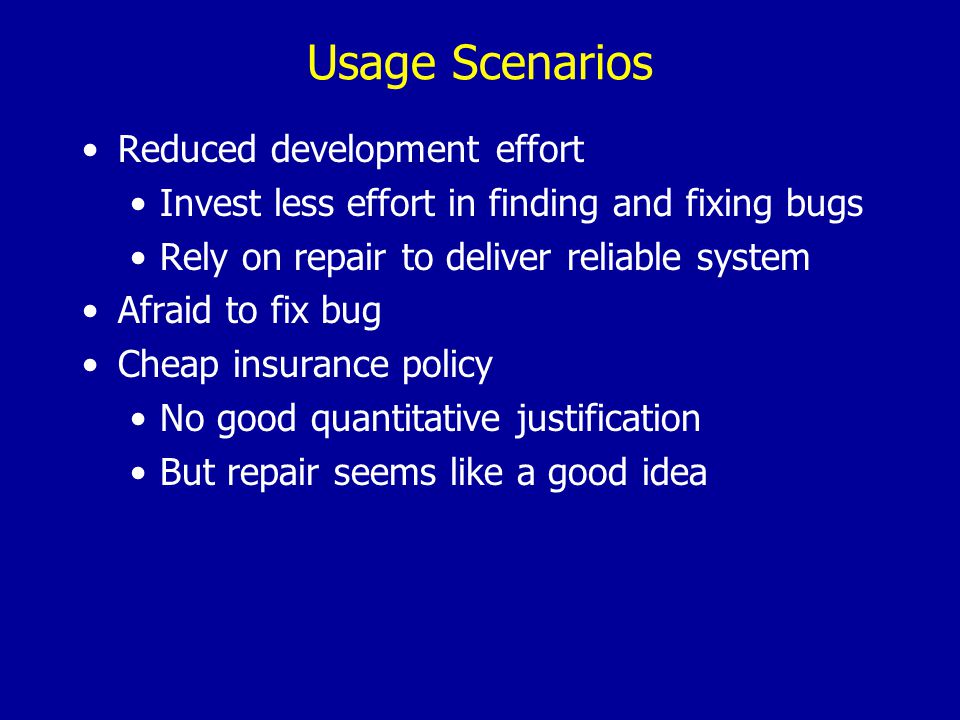 Usage Scenarios

• Reduced development effort
  • Invest less effort in finding and fixing bugs
  • Rely on repair to deliver reliable system
• Afraid to fix bug
• Cheap insurance policy
  • No good quantitative justification
  • But repair seems like a good idea